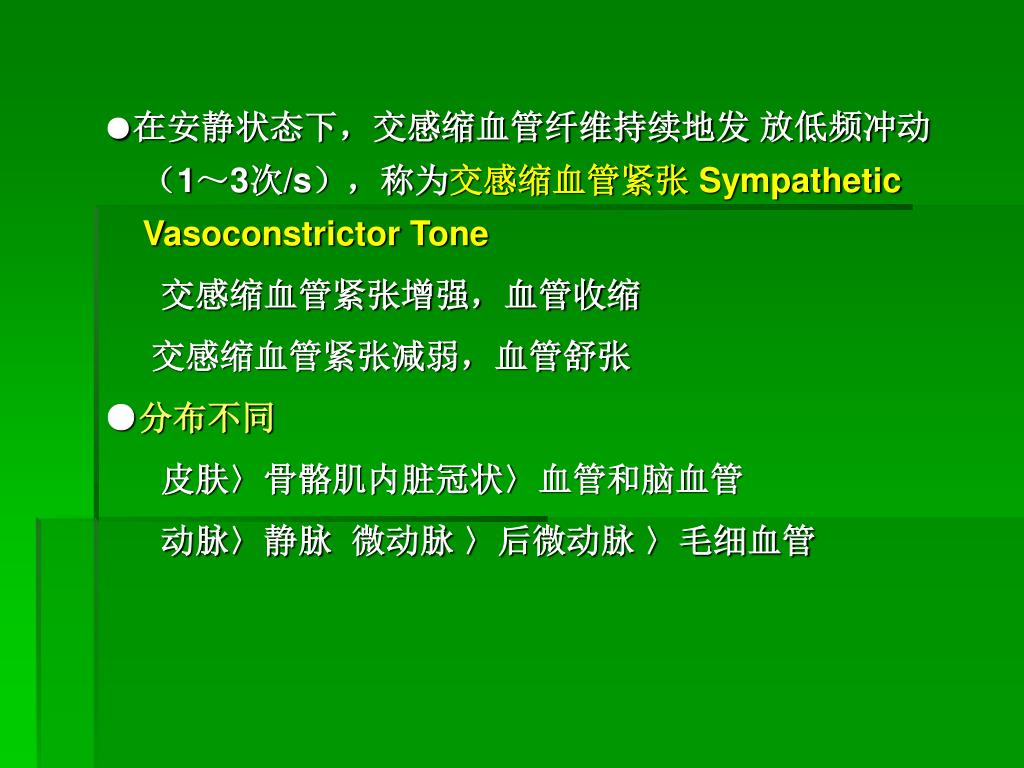 ●在安静状态下，交感缩血管纤维持续地发 放低频冲动（1～3次/s），称为交感缩血管紧张 Sympathetic Vasoconstrictor Tone

交感缩血管紧张增强，血管收缩

交感缩血管紧张减弱，血管舒张

●分布不同

皮肤〉骨骼肌内脏冠状〉血管和脑血管

动脉〉静脉 微动脉 〉后微动脉 〉毛细血管